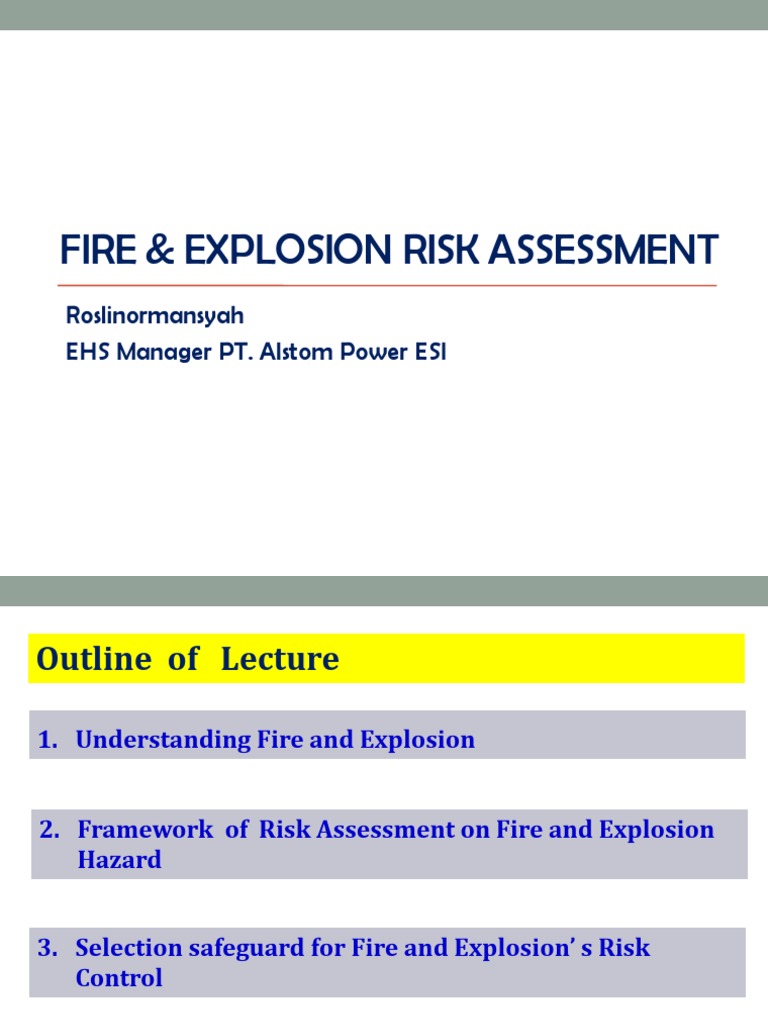 FIRE & EXPLOSION RISK ASSESSMENT

Roslinormansyah
EHS Manager PT. Alstom Power ESI

Outline of Lecture

1. Understanding Fire and Explosion

2. Framework of Risk Assessment on Fire and Explosion Hazard

3. Selection safeguard for Fire and Explosion' s Risk Control